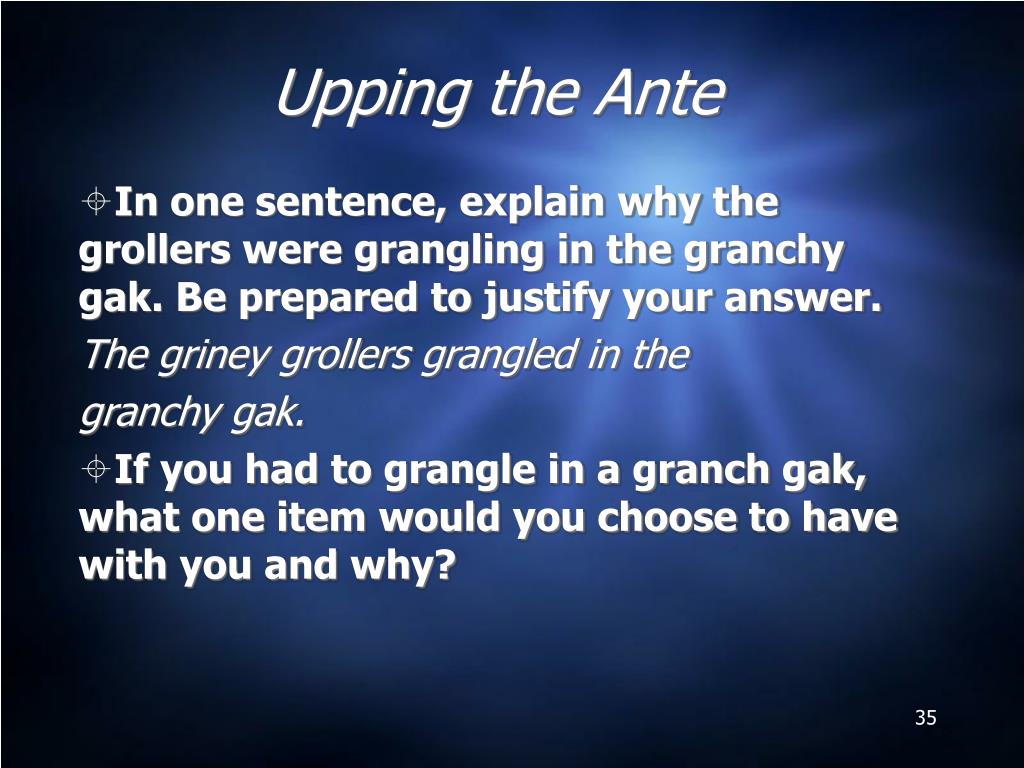 Upping the Ante

In one sentence, explain why the grollers were grangling in the granchy gak. Be prepared to justify your answer.

The griney grollers grangled in the granchy gak.

If you had to grangle in a granch gak, what one item would you choose to have with you and why?

35